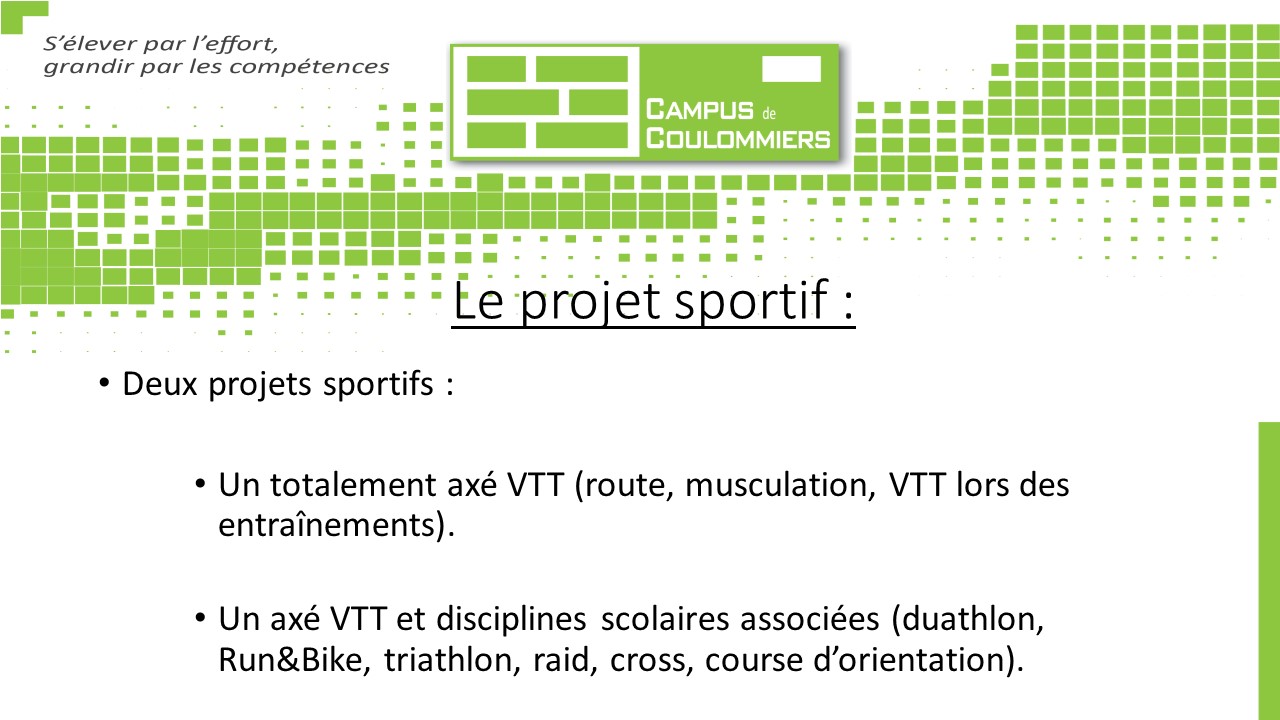 S'élever par l'effort,
grandir par les compétences

CAMPUS de
COULOMMIERS

Le projet sportif :

• Deux projets sportifs :

• Un totalement axé VTT (route, musculation, VTT lors des entraînements).

• Un axé VTT et disciplines scolaires associées (duathlon, Run&Bike, triathlon, raid, cross, course d'orientation).